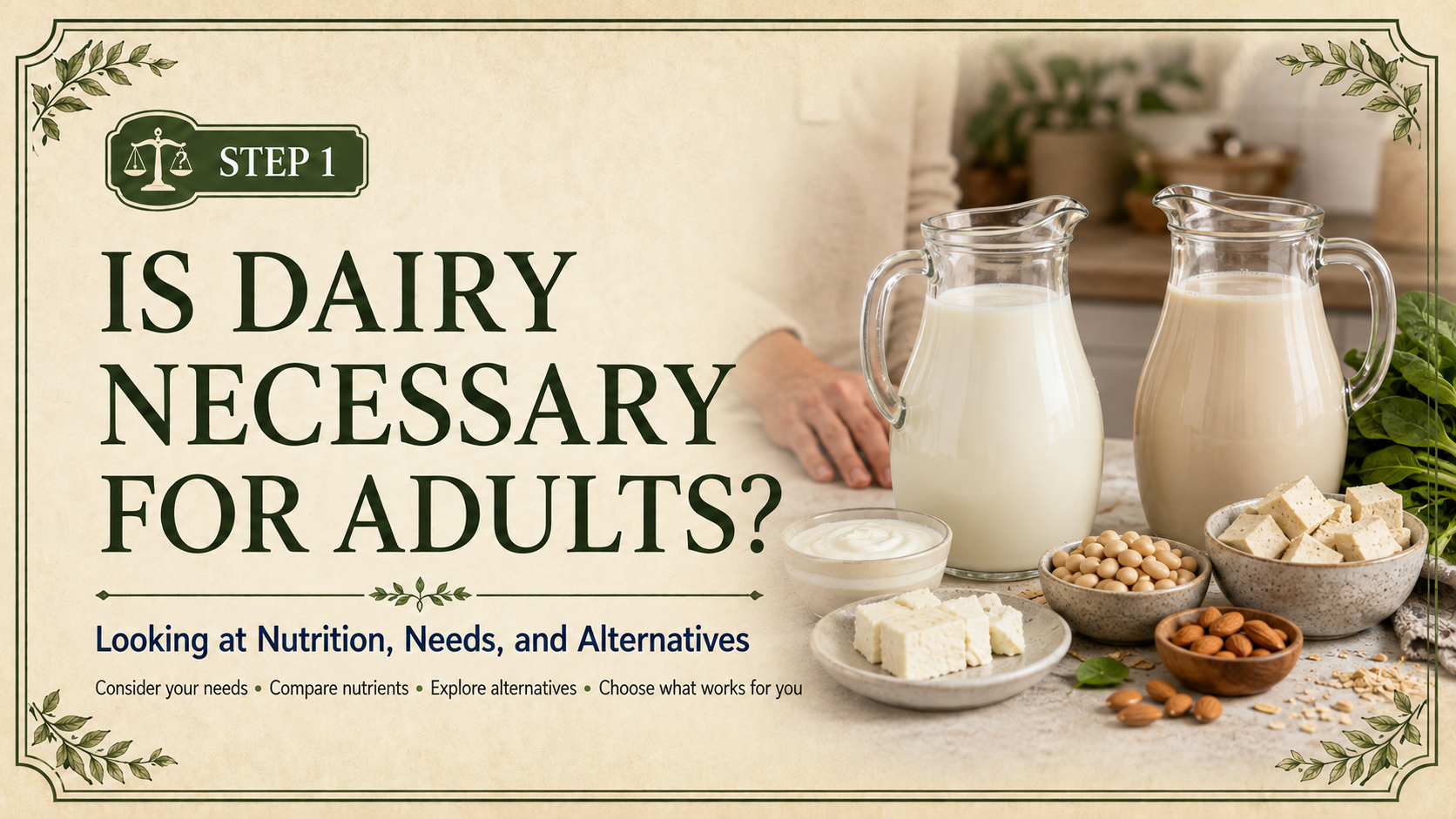 STEP 1

IS DAIRY NECESSARY FOR ADULTS?

Looking at Nutrition, Needs, and Alternatives

Consider your needs • Compare nutrients • Explore alternatives • Choose what works for you